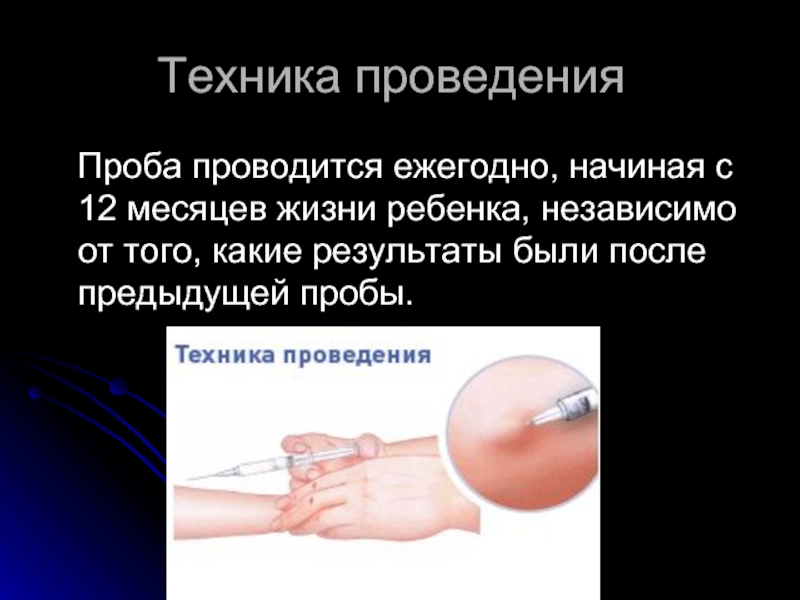 Техника проведения

Проба проводится ежегодно, начиная с 12 месяцев жизни ребенка, независимо от того, какие результаты были после предыдущей пробы.

Техника проведения